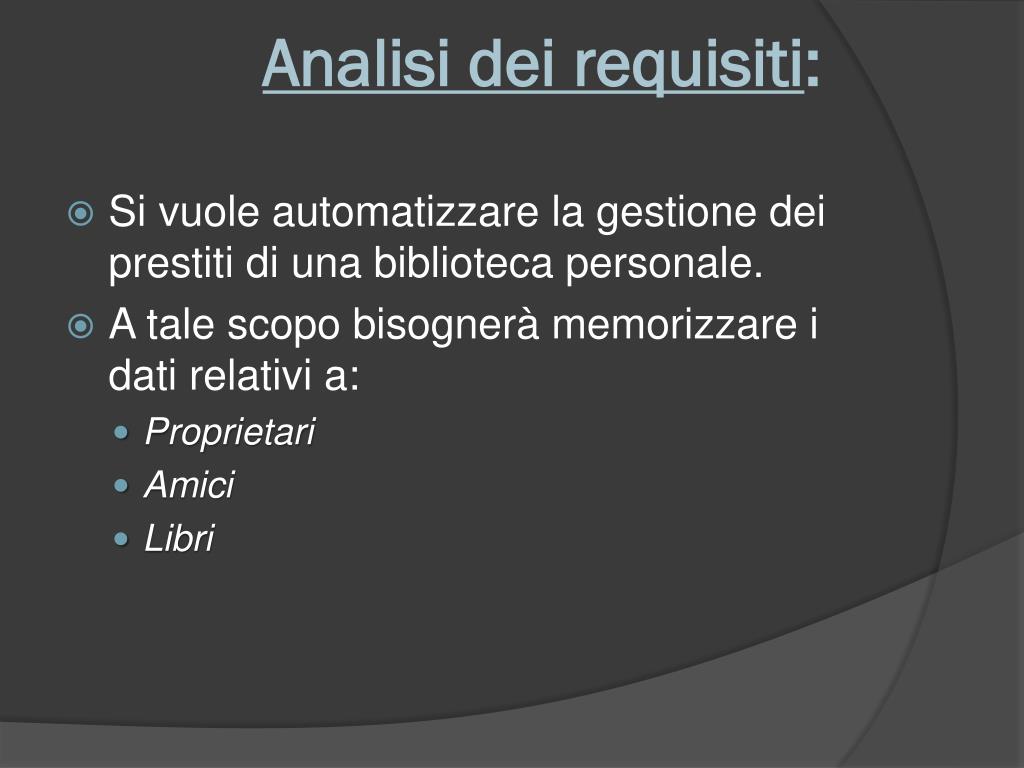 Analisi dei requisiti:

Si vuole automatizzare la gestione dei prestiti di una biblioteca personale.

A tale scopo bisognerà memorizzare i dati relativi a:

Proprietari

Amici

Libri